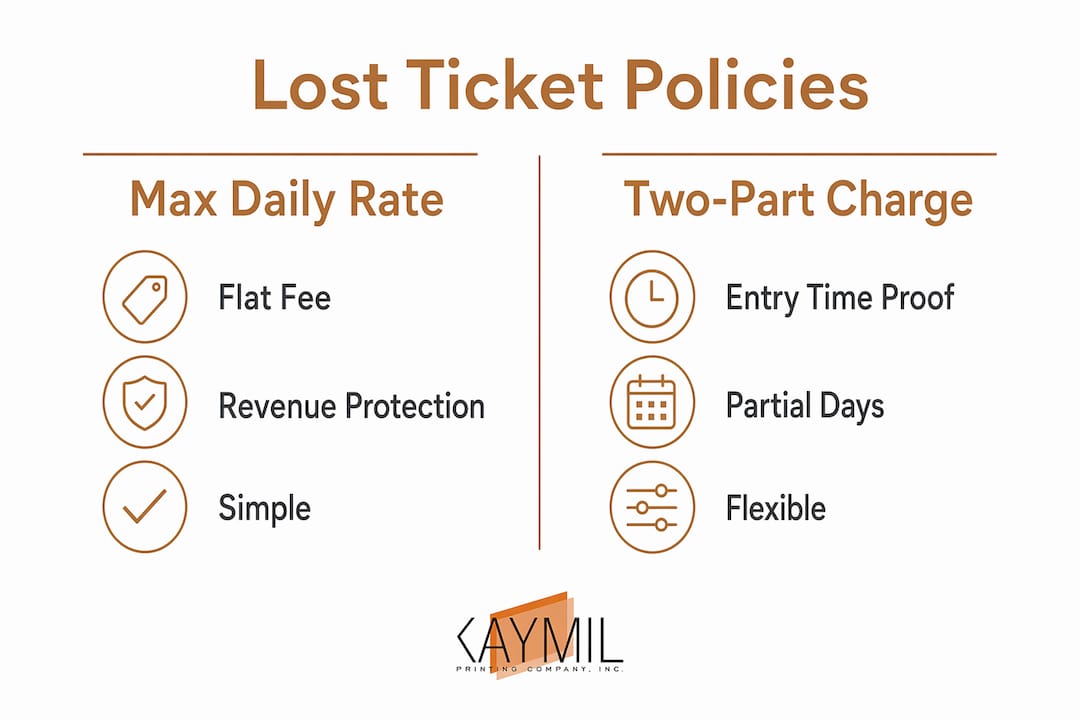 Lost Ticket Policies

Max Daily Rate

Flat Fee

Revenue Protection

Simple

Two-Part Charge

Entry Time Proof

Partial Days

Flexible

KAYMIL
PRINTING COMPANY, INC.